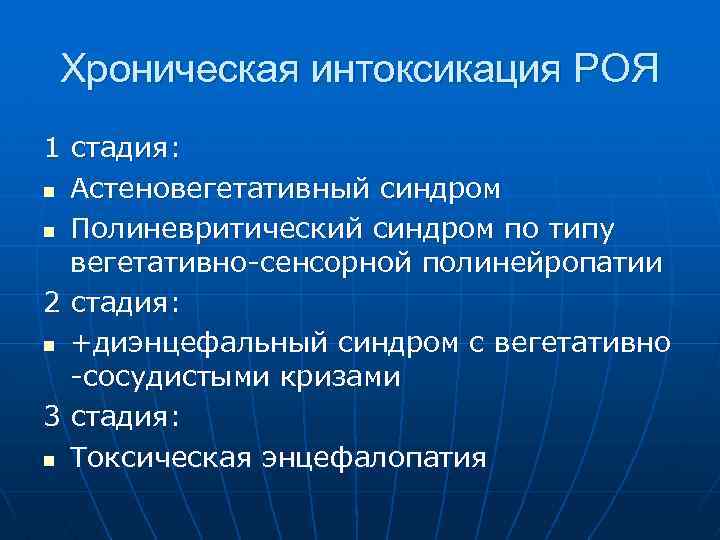 Хроническая интоксикация РОЯ

1 стадия:

- Астеновегетативный синдром
- Полиневритический синдром по типу вегетативно-сенсорной полинейропатии

2 стадия:

- +диэнцефальный синдром с вегетативно -сосудистыми кризами

3 стадия:

- Токсическая энцефалопатия